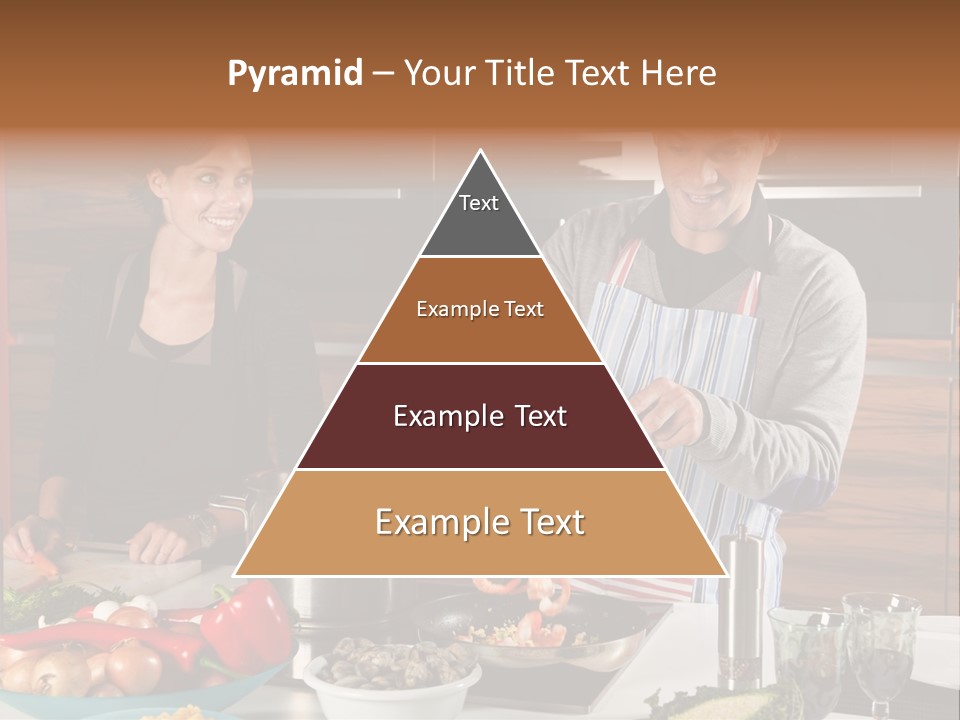 Pyramid – Your Title Text Here

Text

Example Text

Example Text

Example Text